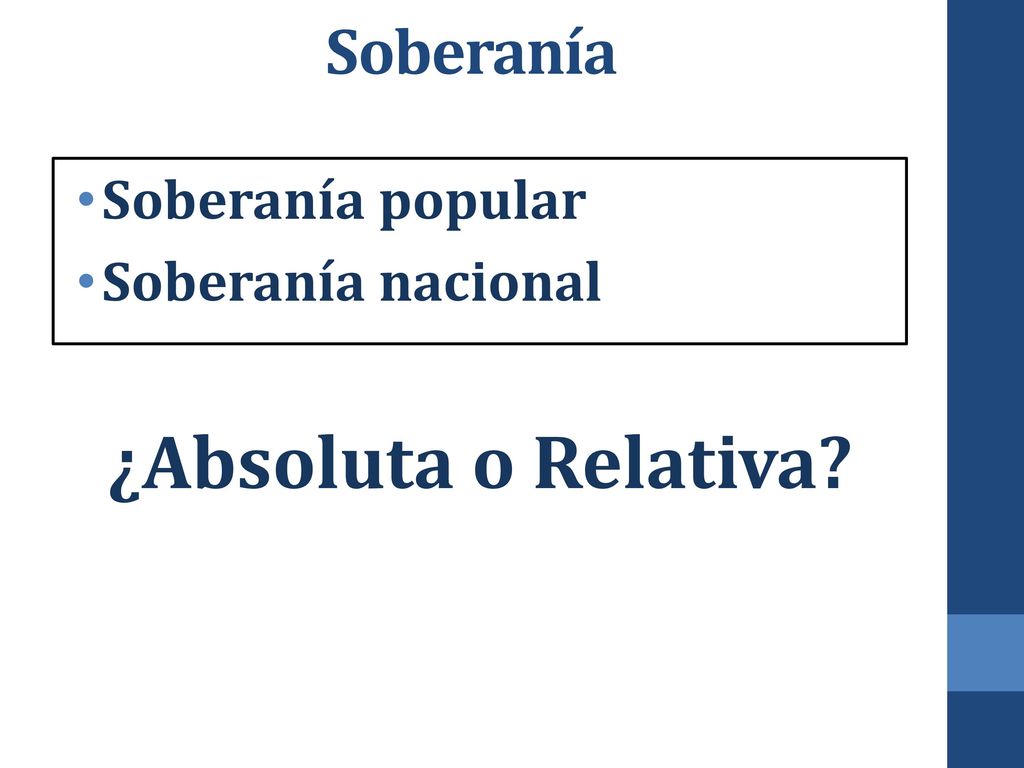 Soberanía

• Soberanía popular
• Soberanía nacional

¿Absoluta o Relativa?